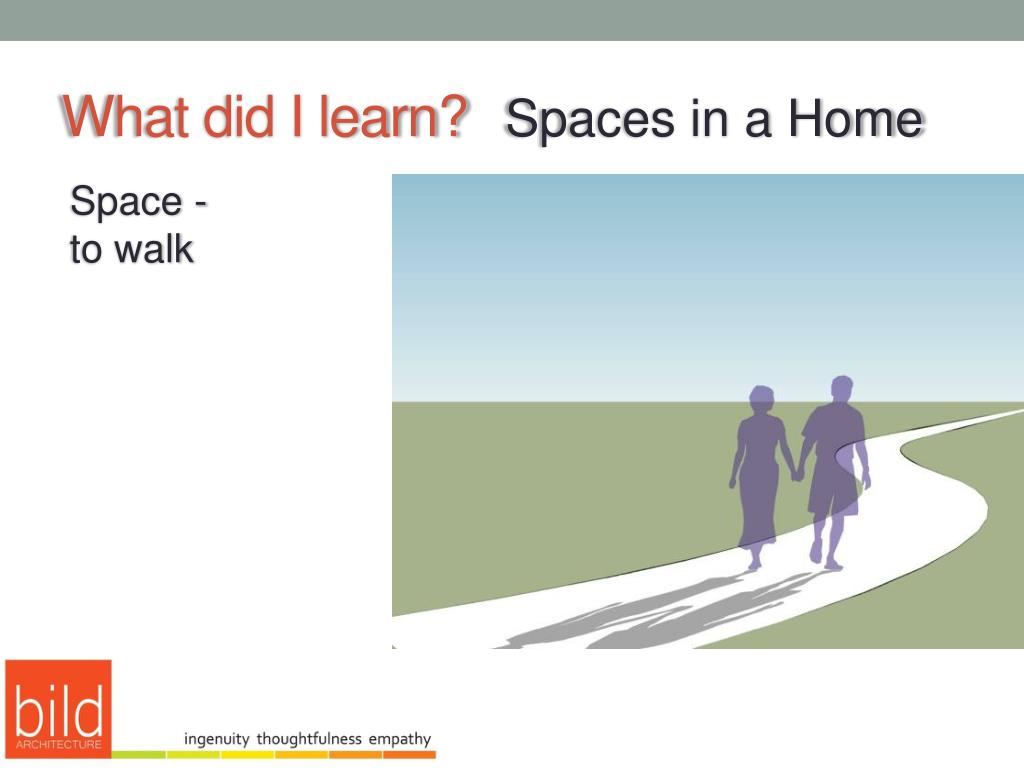 What did I learn? Spaces in a Home

Space -
to walk

bild
ARCHITECTURE

ingenuity thoughtfulness empathy